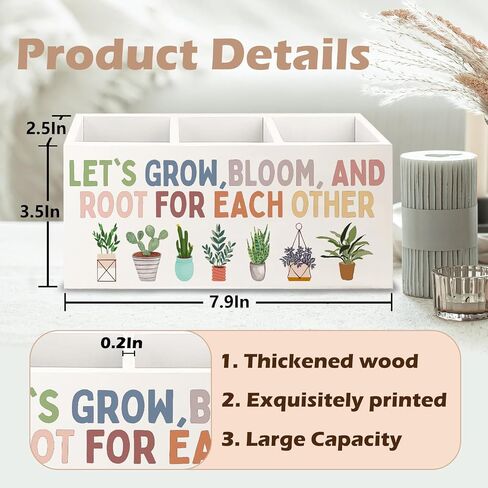 Product Details

2.5In

3.5In

LET'S GROW, BLOOM, AND ROOT FOR EACH OTHER

7.9In

0.2In

'S GROW, B
OT FOR EA

1. Thickened wood

2. Exquisitely printed

3. Large Capacity